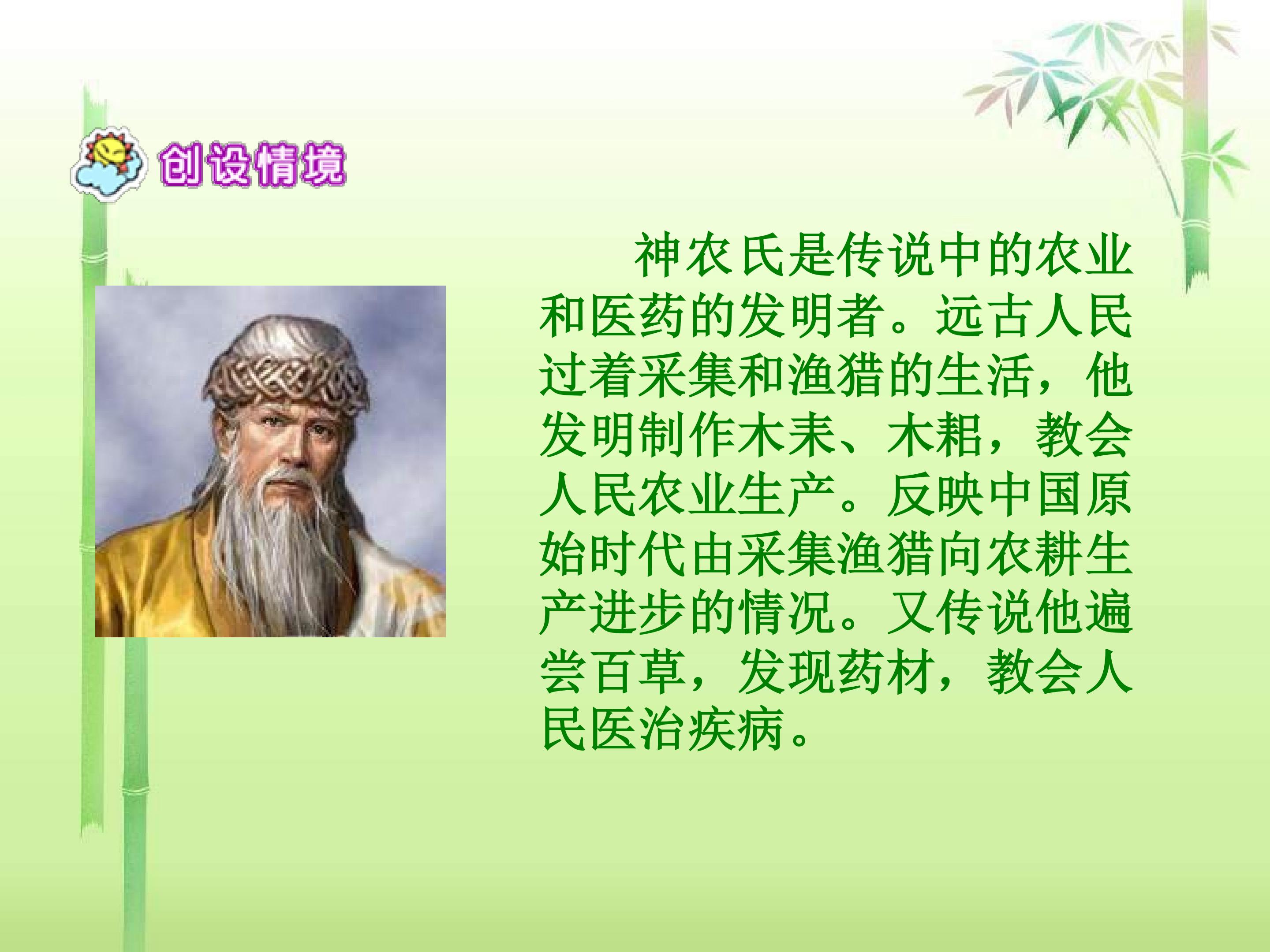 创设情境

神农氏是传说中的农业和医药的发明者。远古人民过着采集和渔猎的生活，他发明制作木耒、木耜，教会人民农业生产。反映中国原始时代由采集渔猎向农耕生产进步的情况。又传说他遍尝百草，发现药材，教会人民医治疾病。